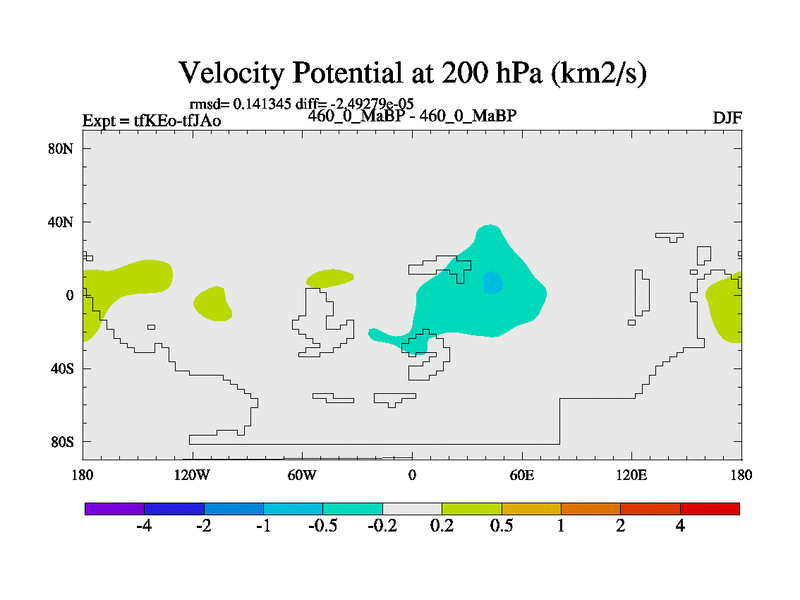 Velocity Potential at 200 hPa (km2/s)

rmsd= 0.141345 diff= -2.49279e-05

Expt = tfKEo-tfJAo

460_0_MaBP - 460_0_MaBP

DJF

80N
40N
0
40S
80S

180 120W 60W 0 60E 120E 180

-4 -2 -1 -0.5 -0.2 0.2 0.5 1 2 4